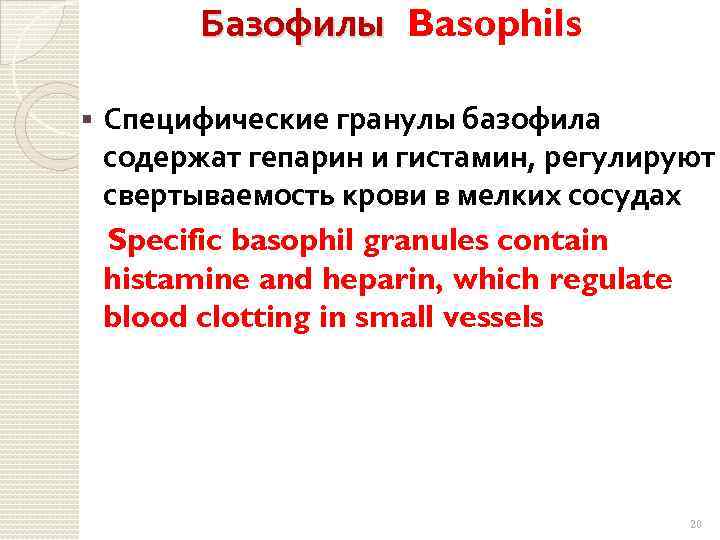 Базофилы Basophils

▪ Специфические гранулы базофила содержат гепарин и гистамин, регулируют свертываемость крови в мелких сосудах

Specific basophil granules contain histamine and heparin, which regulate blood clotting in small vessels

20